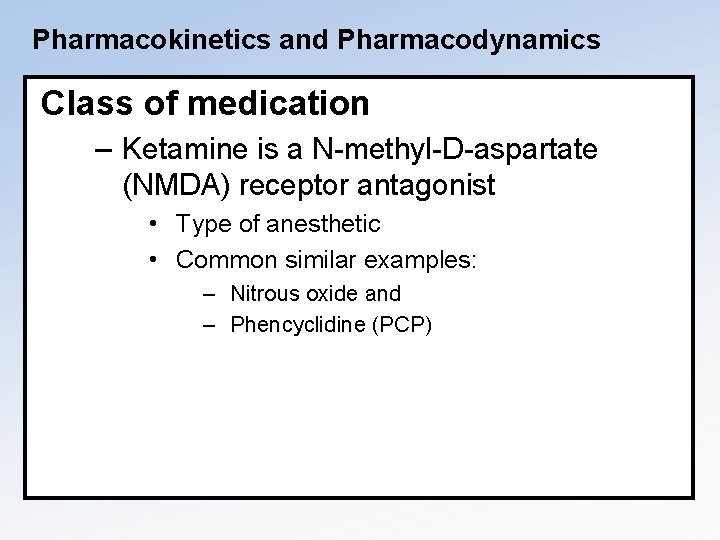 Pharmacokinetics and Pharmacodynamics

Class of medication

– Ketamine is a N-methyl-D-aspartate (NMDA) receptor antagonist

• Type of anesthetic

• Common similar examples:

– Nitrous oxide and

– Phencyclidine (PCP)